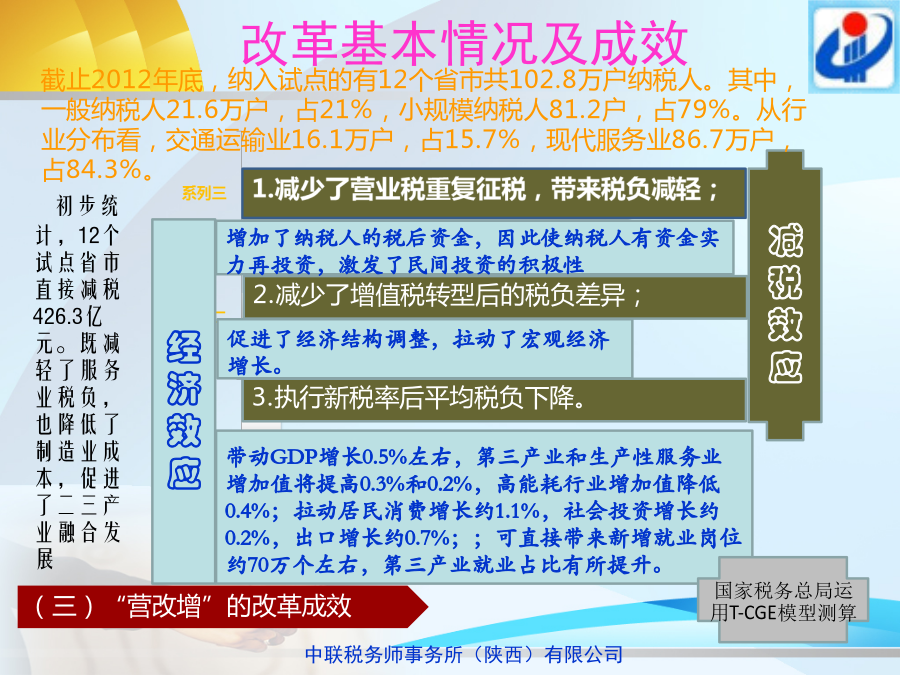 改革基本情况及成效

截止2012年底，纳入试点的有12个省市共102.8万户纳税人。其中，一般纳税人21.6万户，占21%，小规模纳税人81.2户，占79%。从行业分布看，交通运输业16.1万户，占15.7%，现代服务业86.7万户，占84.3%。

初步统计，12个试点省市直接减税426.3亿元。既减轻了服务业税负，也降低了制造业成本，促进了二三产业融合发展

系列三

1.减少了营业税重复征税，带来税负减轻；

增加了纳税人的税后资金，因此使纳税人有资金实力再投资，激发了民间投资的积极性

2.减少了增值税转型后的税负差异；

促进了经济结构调整，拉动了宏观经济增长。

3.执行新税率后平均税负下降。

带动GDP增长0.5%左右，第三产业和生产性服务业增加值将提高0.3%和0.2%，高能耗行业增加值降低0.4%；拉动居民消费增长约1.1%，社会投资增长约0.2%，出口增长约0.7%；；可直接带来新增就业岗位约70万个左右，第三产业就业占比有所提升。

经济效应

减税效应

国家税务总局运用T-CGE模型测算

（三）“营改增”的改革成效

中联税务师事务所（陕西）有限公司